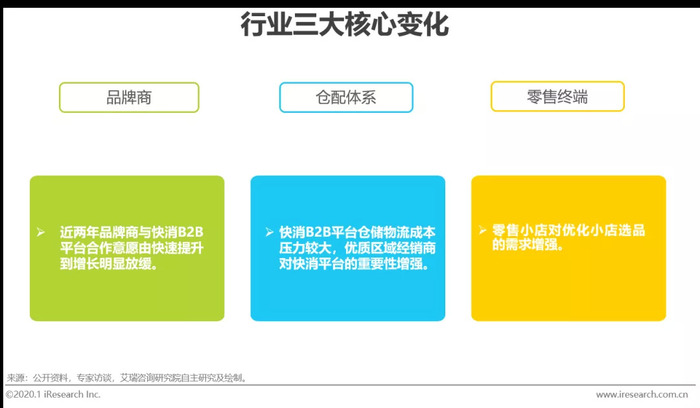 行业三大核心变化

品牌商

仓配体系

零售终端

➢ 近两年品牌商与快消B2B平台合作意愿由快速提升到增长明显放缓。

➢ 快消B2B平台仓储物流成本压力较大，优质区域经销商对快消平台的重要性增强。

➢ 零售小店对优化小店选品的需求增强。

来源：公开资料，专家访谈，艾瑞咨询研究院自主研究及绘制。

©2020.1 iResearch Inc.

www.iresearch.com.cn